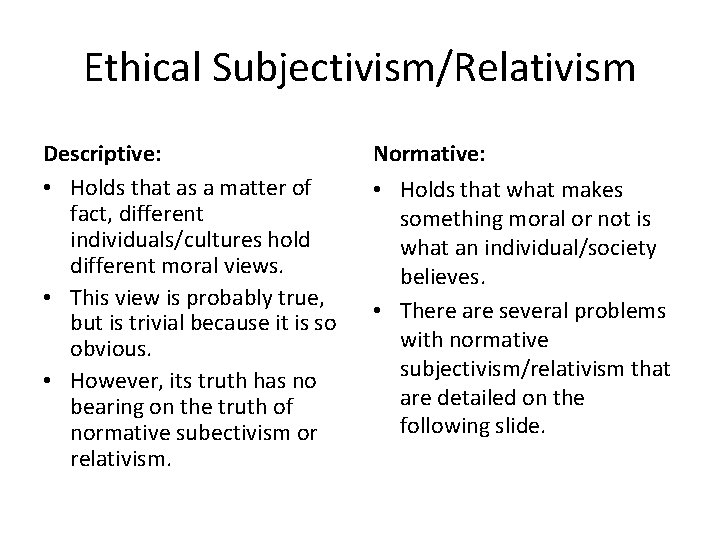 Ethical Subjectivism/Relativism

Descriptive:

• Holds that as a matter of fact, different individuals/cultures hold different moral views.
• This view is probably true, but is trivial because it is so obvious.
• However, its truth has no bearing on the truth of normative subectivism or relativism.

Normative:

• Holds that what makes something moral or not is what an individual/society believes.
• There are several problems with normative subjectivism/relativism that are detailed on the following slide.